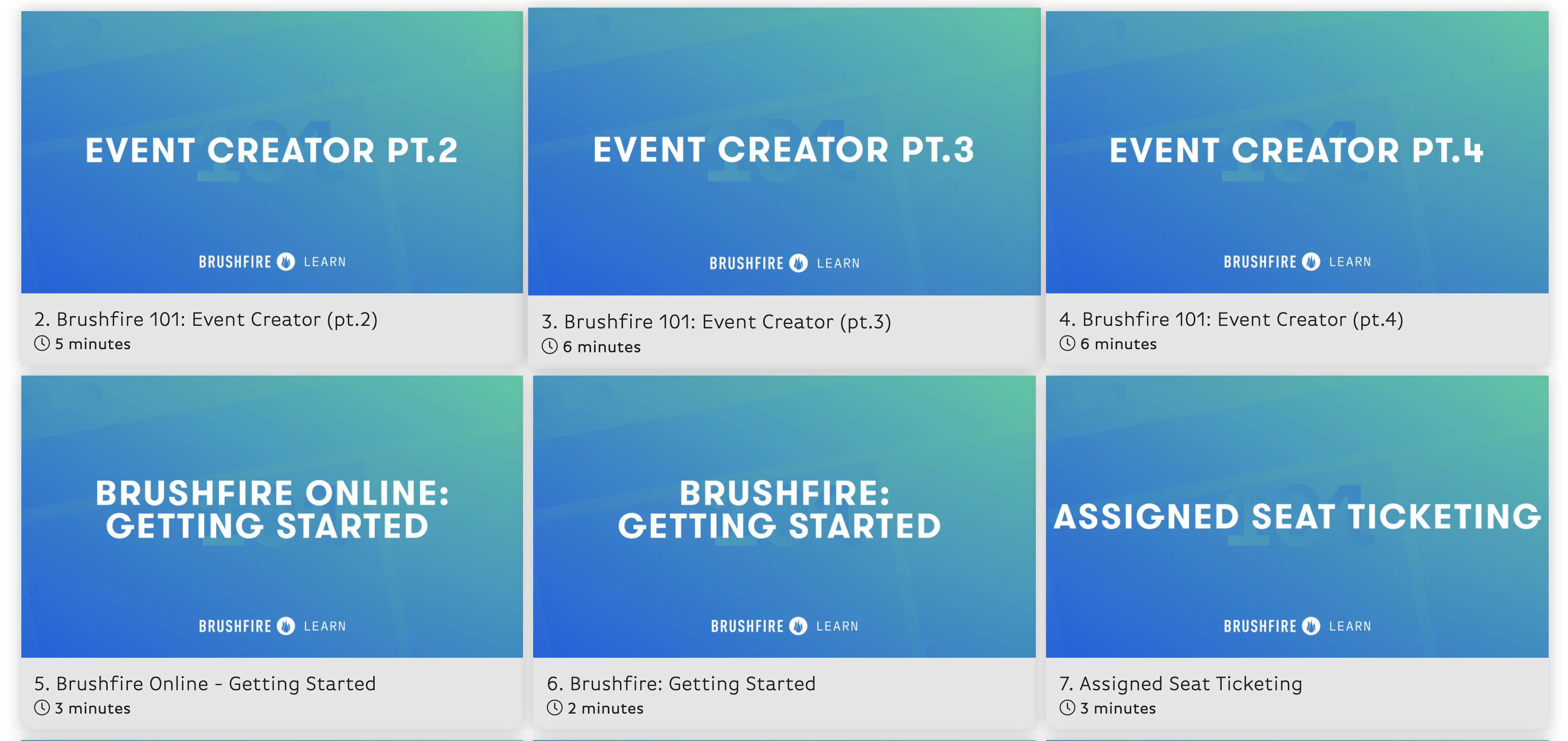 EVENT CREATOR PT.2

BRUSHFIRE LEARN

2. Brushfire 101: Event Creator (pt.2)
5 minutes

EVENT CREATOR PT.3

BRUSHFIRE LEARN

3. Brushfire 101: Event Creator (pt.3)
6 minutes

EVENT CREATOR PT.4

BRUSHFIRE LEARN

4. Brushfire 101: Event Creator (pt.4)
6 minutes

BRUSHFIRE ONLINE: GETTING STARTED

BRUSHFIRE LEARN

5. Brushfire Online - Getting Started
3 minutes

BRUSHFIRE: GETTING STARTED

BRUSHFIRE LEARN

6. Brushfire: Getting Started
2 minutes

ASSIGNED SEAT TICKETING

BRUSHFIRE LEARN

7. Assigned Seat Ticketing
3 minutes